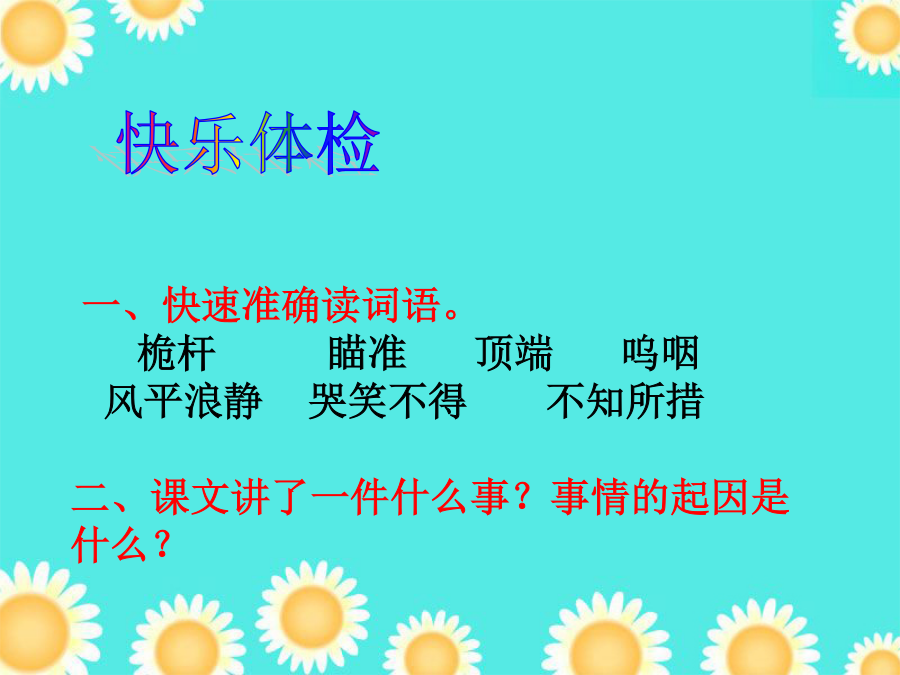 快乐体检

一、快速准确读词语。
桅杆　瞄准　顶端　呜咽
风平浪静　哭笑不得　不知所措

二、课文讲了一件什么事？事情的起因是什么？